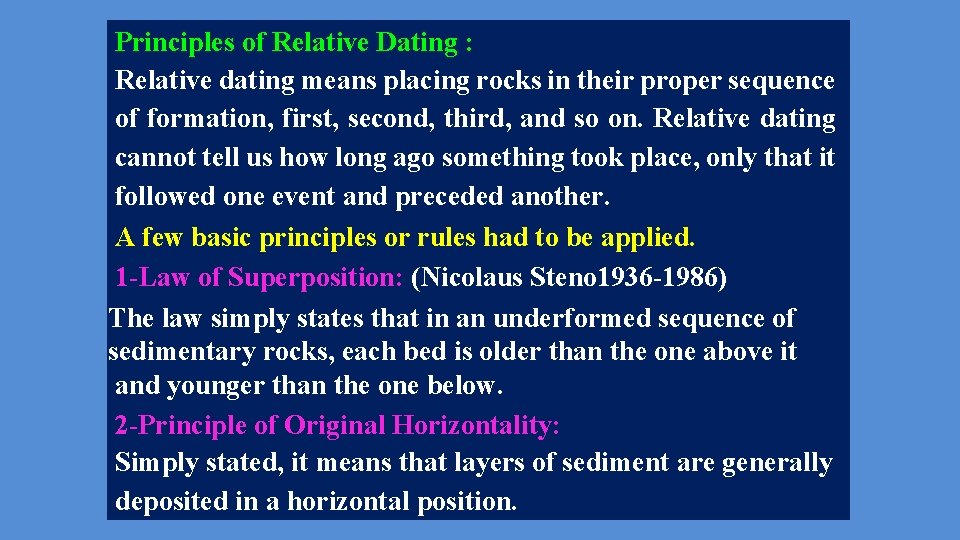 Principles of Relative Dating :
Relative dating means placing rocks in their proper sequence of formation, first, second, third, and so on. Relative dating cannot tell us how long ago something took place, only that it followed one event and preceded another.

A few basic principles or rules had to be applied.

1-Law of Superposition: (Nicolaus Steno1936-1986)
The law simply states that in an underformed sequence of sedimentary rocks, each bed is older than the one above it and younger than the one below.

2-Principle of Original Horizontality:
Simply stated, it means that layers of sediment are generally deposited in a horizontal position.